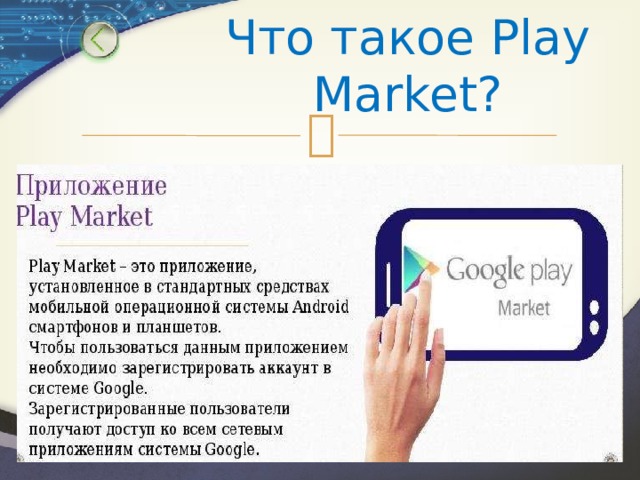 Что такое Play Market?

Приложение Play Market

Play Market – это приложение, установленное в стандартных средствах мобильной операционной системы Android смартфонов и планшетов.
Чтобы пользоваться данным приложением необходимо зарегистрировать аккаунт в системе Google.
Зарегистрированные пользователи получают доступ ко всем сетевым приложениям системы Google.

Google play
Market